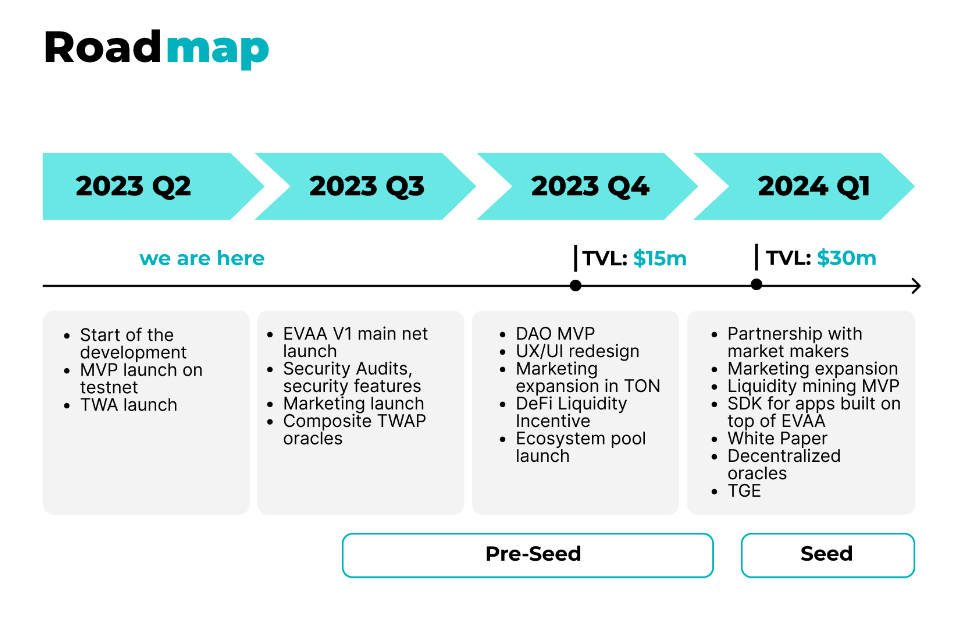 Roadmap

2023 Q2

2023 Q3

2023 Q4

2024 Q1

we are here

TVL: $15m

TVL: $30m

- Start of the development
- MVP launch on testnet
- TWA launch

- EVAA V1 main net launch
- Security Audits, security features
- Marketing launch
- Composite TWAP oracles

- DAO MVP
- UX/UI redesign
- Marketing expansion in TON
- DeFi Liquidity Incentive
- Ecosystem pool launch

- Partnership with market makers
- Marketing expansion
- Liquidity mining MVP
- SDK for apps built on top of EVAA
- White Paper
- Decentralized oracles
- TGE

Pre-Seed

Seed